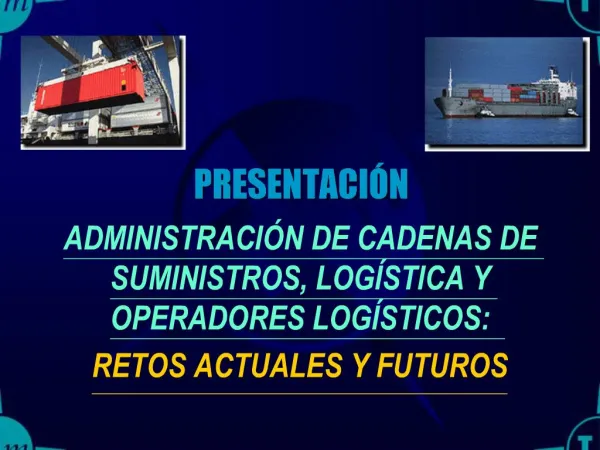 PRESENTACIÓN

ADMINISTRACIÓN DE CADENAS DE SUMINISTROS, LOGÍSTICA Y OPERADORES LOGÍSTICOS:

RETOS ACTUALES Y FUTUROS